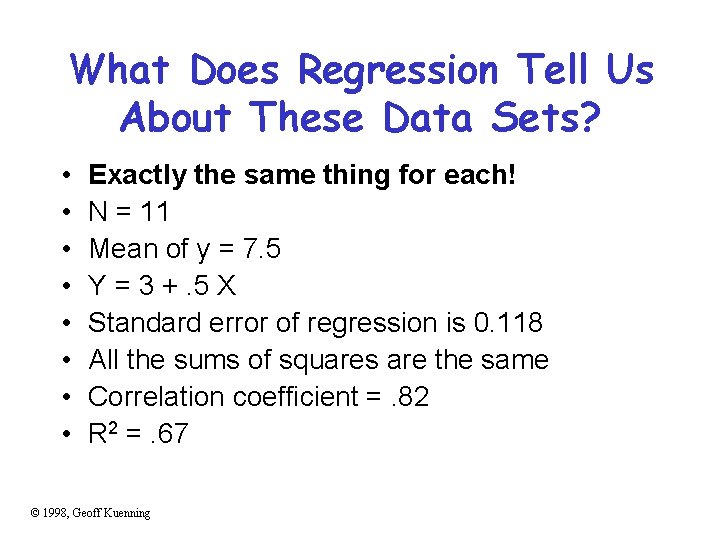 What Does Regression Tell Us About These Data Sets?

• Exactly the same thing for each!
• N = 11
• Mean of y = 7.5
• Y = 3 + .5 X
• Standard error of regression is 0.118
• All the sums of squares are the same
• Correlation coefficient = .82
• $R^2$ = .67

© 1998, Geoff Kuenning